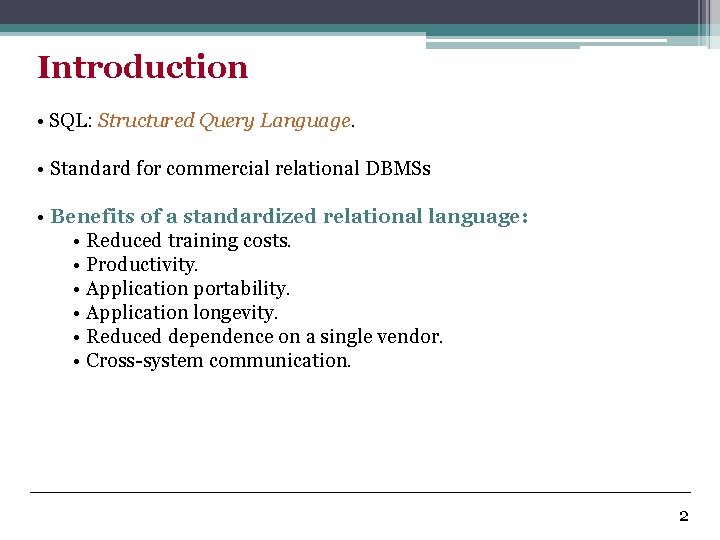 Introduction

• SQL: Structured Query Language.

• Standard for commercial relational DBMSs

• Benefits of a standardized relational language:
• Reduced training costs.
• Productivity.
• Application portability.
• Application longevity.
• Reduced dependence on a single vendor.
• Cross-system communication.

2